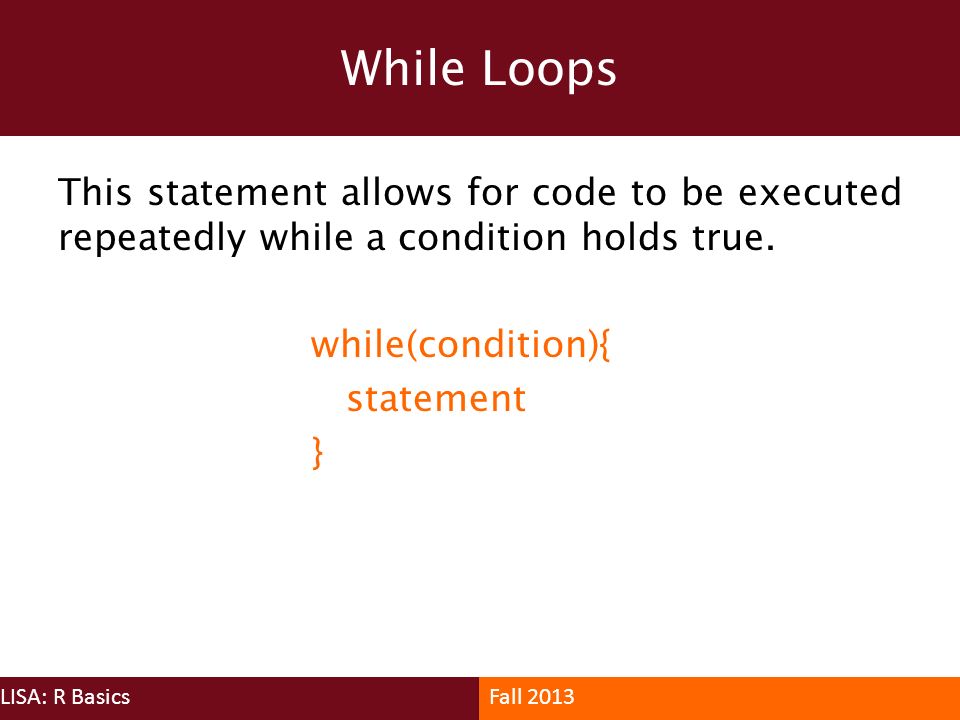 While Loops

This statement allows for code to be executed repeatedly while a condition holds true.

while(condition){
  statement
}

LISA: R Basics

Fall 2013